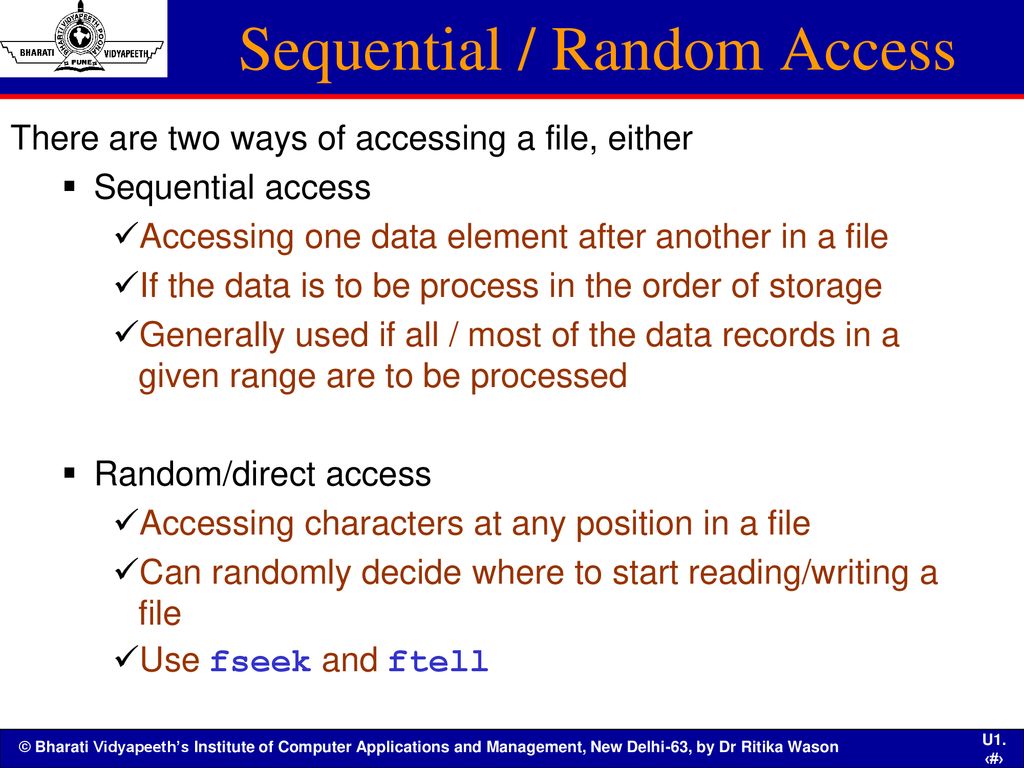 BHARATI VIDYAPEETH PUNE

Sequential / Random Access

There are two ways of accessing a file, either

▪ Sequential access

✓Accessing one data element after another in a file

✓If the data is to be process in the order of storage

✓Generally used if all / most of the data records in a given range are to be processed

▪ Random/direct access

✓Accessing characters at any position in a file

✓Can randomly decide where to start reading/writing a file

✓Use fseek and ftell

© Bharati Vidyapeeth's Institute of Computer Applications and Management, New Delhi-63, by Dr Ritika Wason

U1. ‹#›